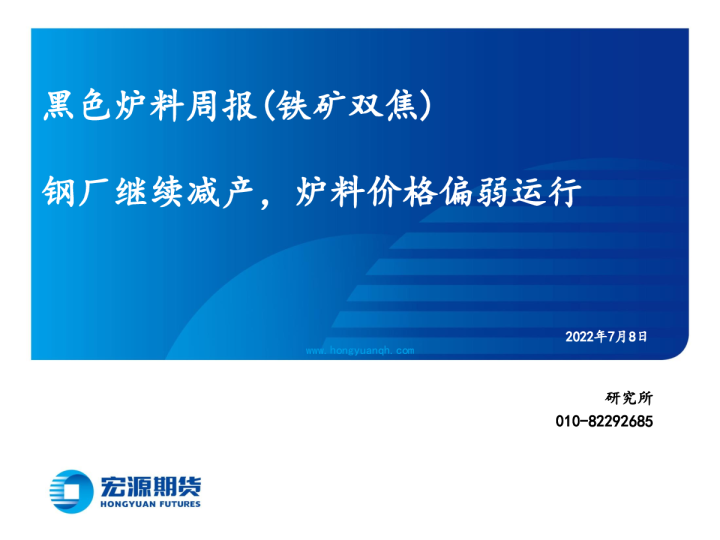 黑色炉料周报(铁矿双焦)

钢厂继续减产，炉料价格偏弱运行

2022年7月8日

www.hongyuanqh.com

研究所

010-82292685

宏源期货
HONGYUAN FUTURES